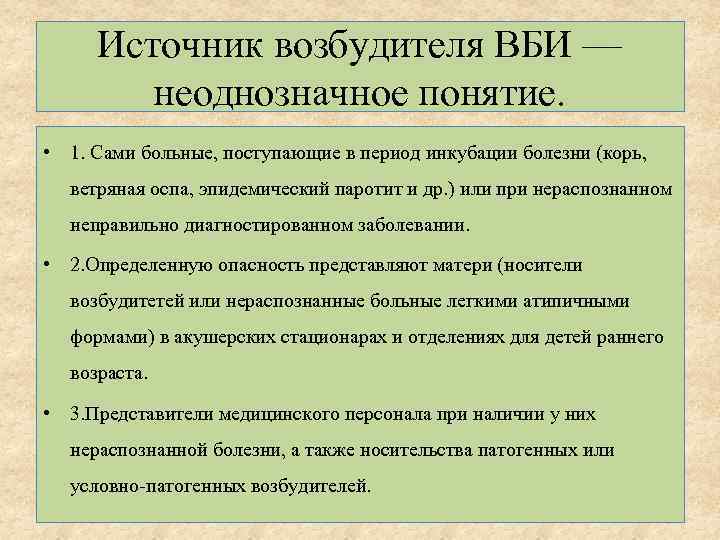 Источник возбудителя ВБИ — неоднозначное понятие.

• 1. Сами больные, поступающие в период инкубации болезни (корь, ветряная оспа, эпидемический паротит и др.) или при нераспознанном неправильно диагностированном заболевании.

• 2.Определенную опасность представляют матери (носители возбудитетей или нераспознанные больные легкими атипичными формами) в акушерских стационарах и отделениях для детей раннего возраста.

• 3.Представители медицинского персонала при наличии у них нераспознанной болезни, а также носительства патогенных или условно-патогенных возбудителей.